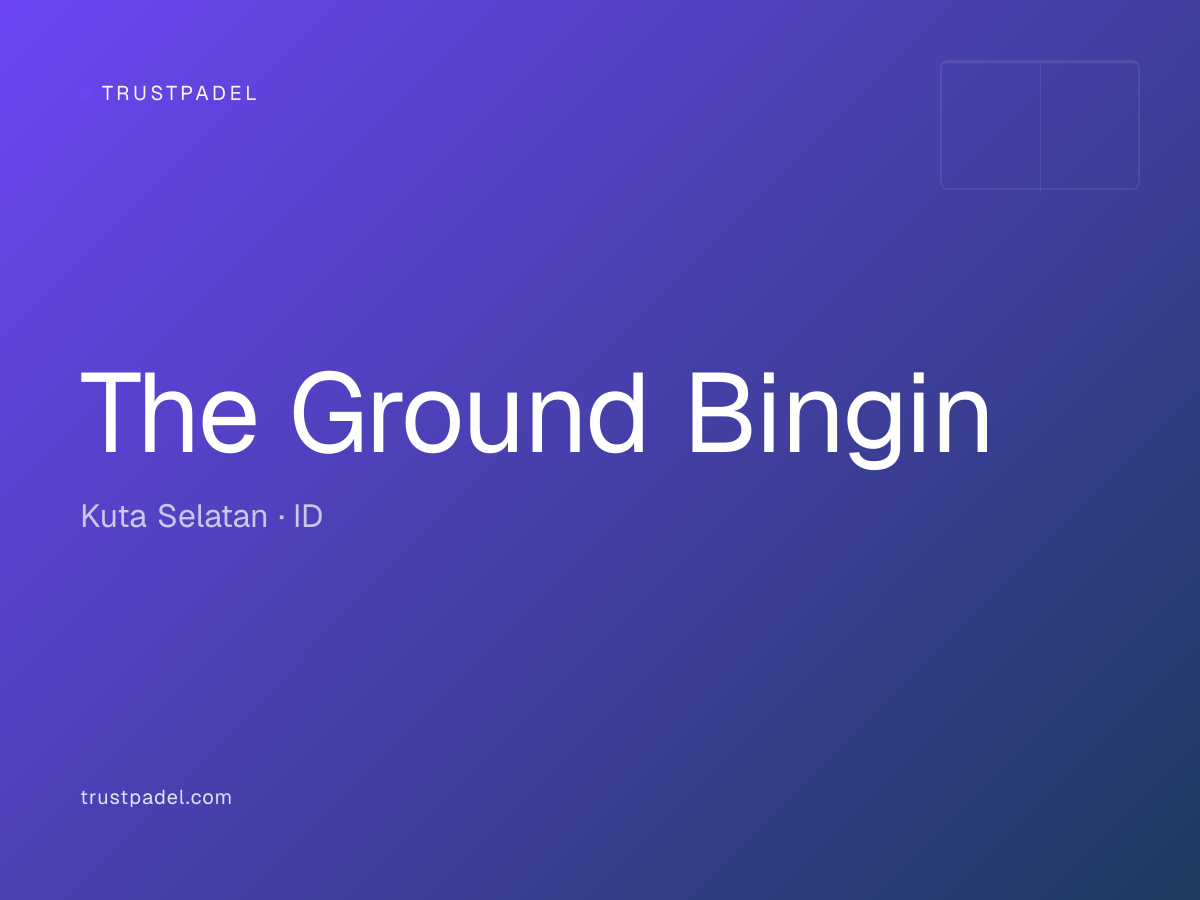 TRUSTPADEL

The Ground Bingin

Kuta Selatan · ID

trustpadel.com